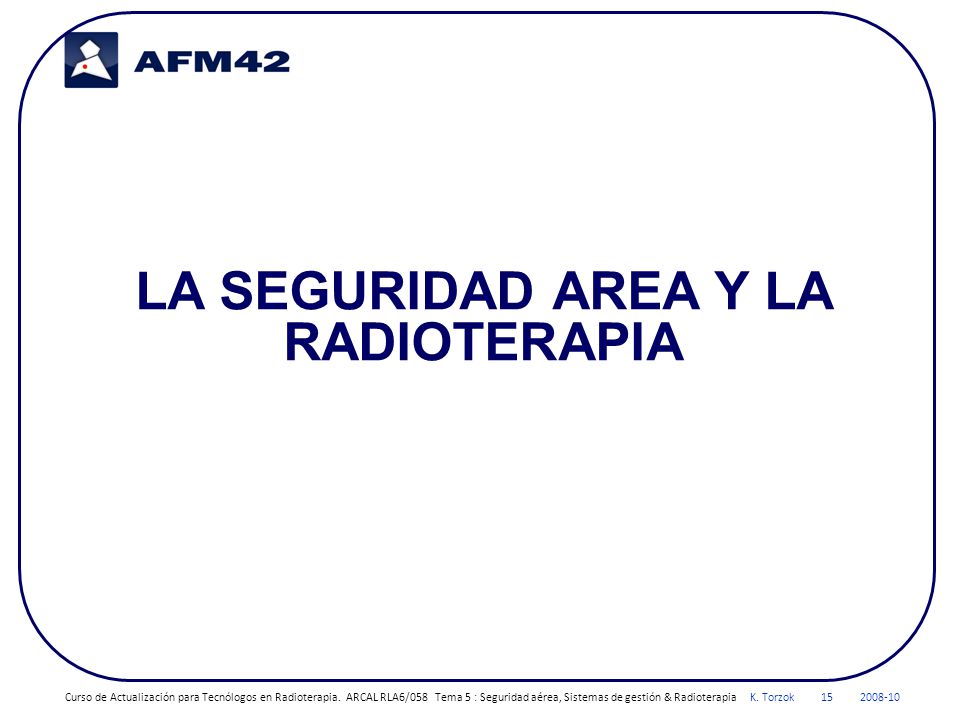 AFM42

LA SEGURIDAD AREA Y LA RADIOTERAPIA

Curso de Actualización para Tecnólogos en Radioterapia. ARCAL RLA6/058 Tema 5 : Seguridad aérea, Sistemas de gestión & Radioterapia K. Torzok 15 2008-10